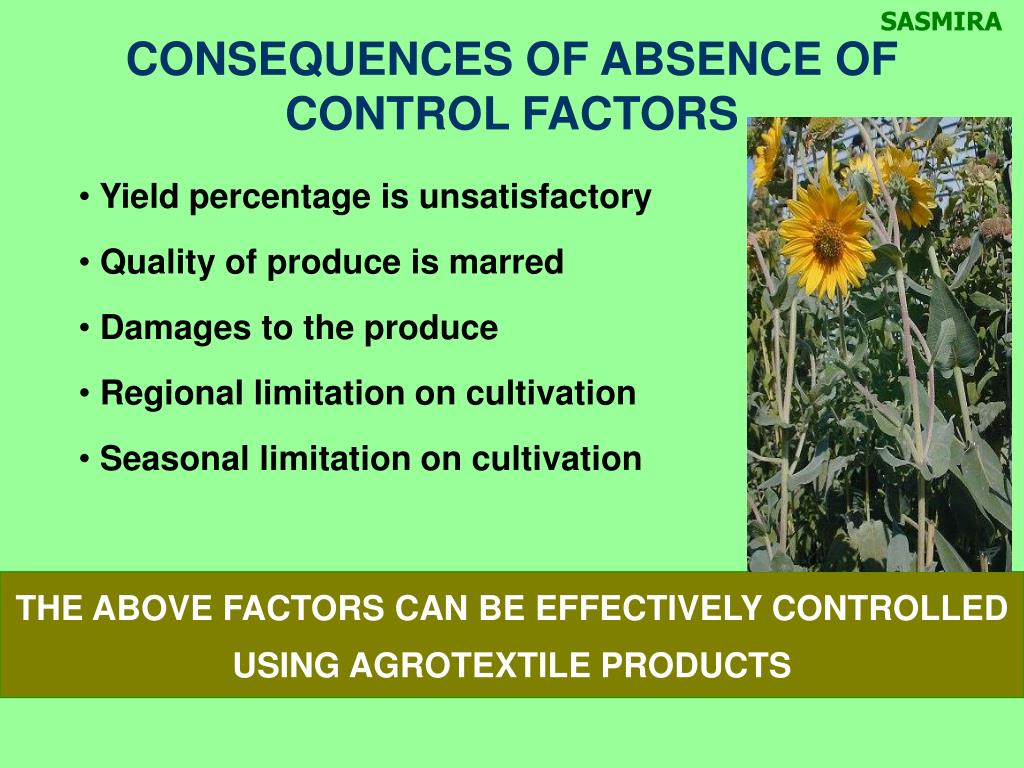 SASMIRA

CONSEQUENCES OF ABSENCE OF CONTROL FACTORS

• Yield percentage is unsatisfactory
• Quality of produce is marred
• Damages to the produce
• Regional limitation on cultivation
• Seasonal limitation on cultivation

THE ABOVE FACTORS CAN BE EFFECTIVELY CONTROLLED USING AGROTEXTILE PRODUCTS